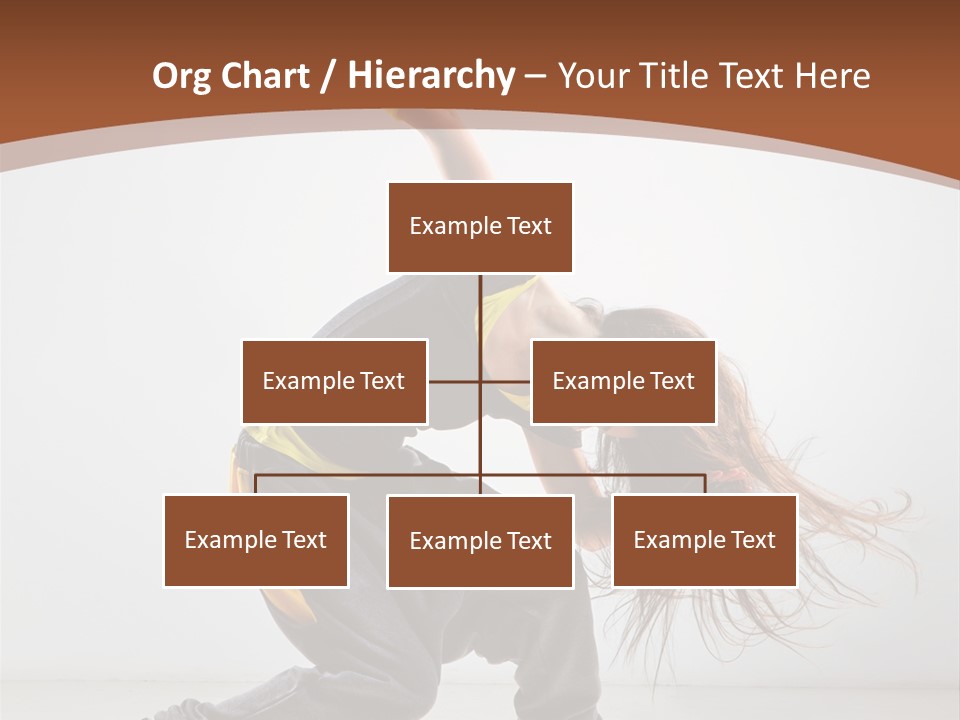 Org Chart / Hierarchy – Your Title Text Here

Example Text

Example Text

Example Text

Example Text

Example Text

Example Text